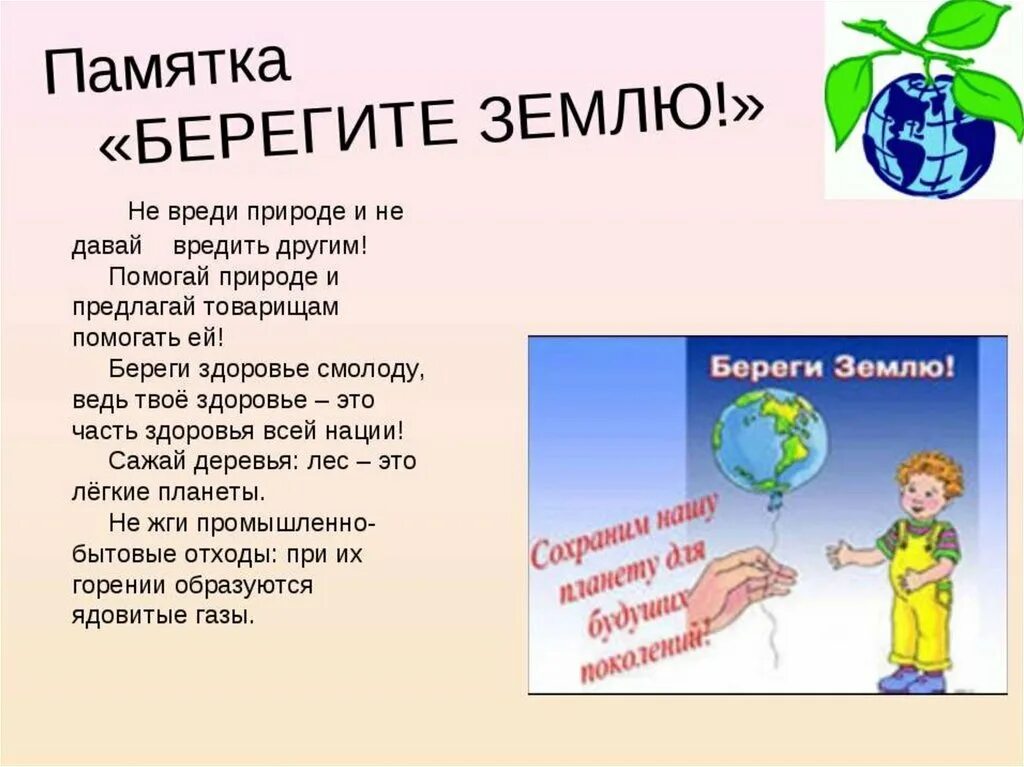 Памятка
«БЕРЕГИТЕ ЗЕМЛЮ!»

Не вреди природе и не давай вредить другим!

Помогай природе и предлагай товарищам помогать ей!

Береги здоровье смолоду, ведь твоё здоровье – это часть здоровья всей нации!

Сажай деревья: лес – это лёгкие планеты.

Не жги промышленно-бытовые отходы: при их горении образуются ядовитые газы.

Береги Землю!

Сохраним нашу планету для будущих поколений!